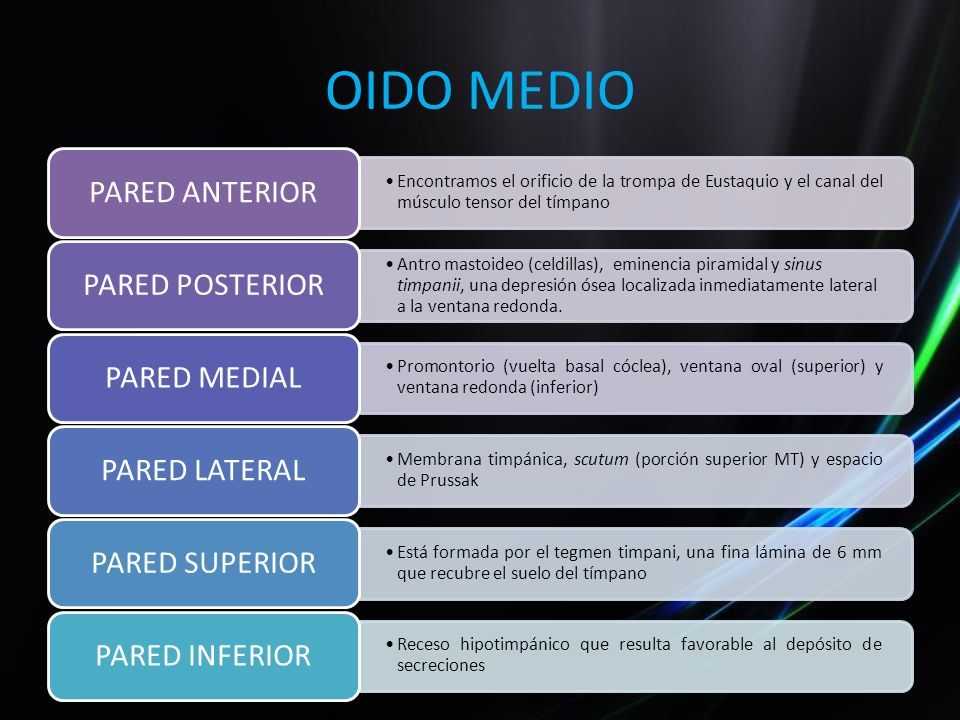 OIDO MEDIO

PARED ANTERIOR

• Encontramos el orificio de la trompa de Eustaquio y el canal del músculo tensor del tímpano

PARED POSTERIOR

• Antro mastoideo (celdillas), eminencia piramidal y sinus timpanii, una depresión ósea localizada inmediatamente lateral a la ventana redonda.

PARED MEDIAL

• Promontorio (vuelta basal cóclea), ventana oval (superior) y ventana redonda (inferior)

PARED LATERAL

• Membrana timpánica, scutum (porción superior MT) y espacio de Prussak

PARED SUPERIOR

• Está formada por el tegmen timpani, una fina lámina de 6 mm que recubre el suelo del tímpano

PARED INFERIOR

• Receso hipotimpánico que resulta favorable al depósito de secreciones